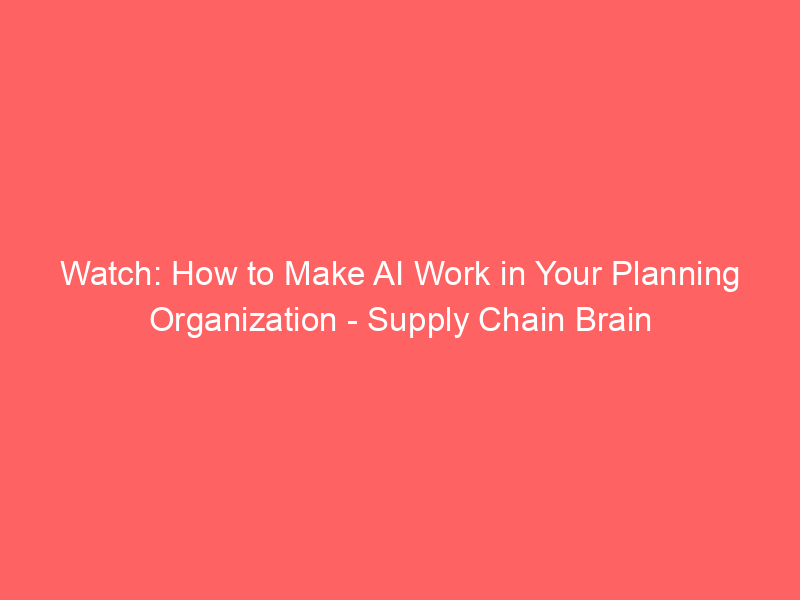 Watch: How to Make AI Work in Your Planning Organization - Supply Chain Brain